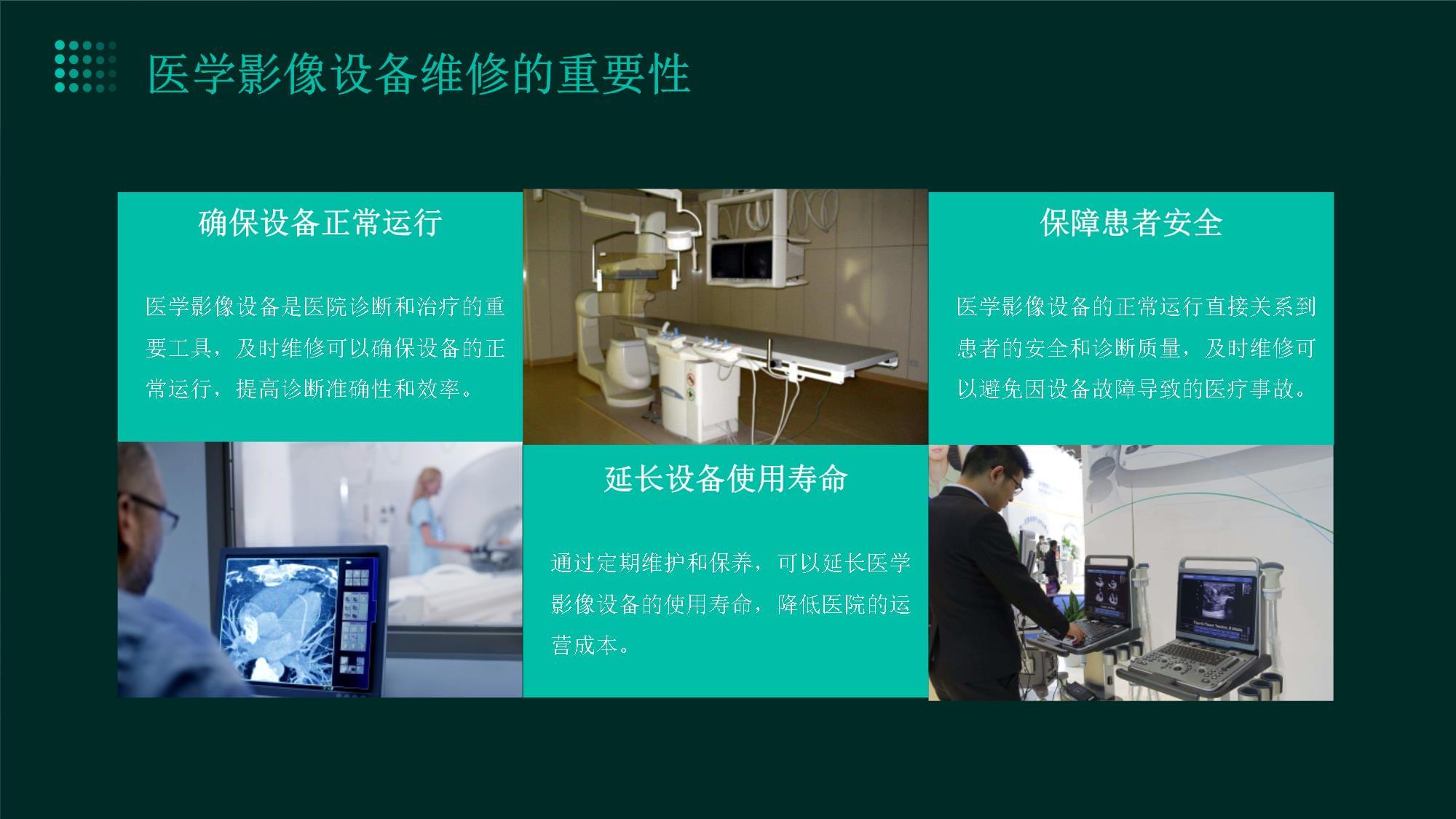 医学影像设备维修的重要性

确保设备正常运行

医学影像设备是医院诊断和治疗的重要工具，及时维修可以确保设备的正常运行，提高诊断准确性和效率。

保障患者安全

医学影像设备的正常运行直接关系到患者的安全和诊断质量，及时维修可以避免因设备故障导致的医疗事故。

延长设备使用寿命

通过定期维护和保养，可以延长医学影像设备的使用寿命，降低医院的运营成本。